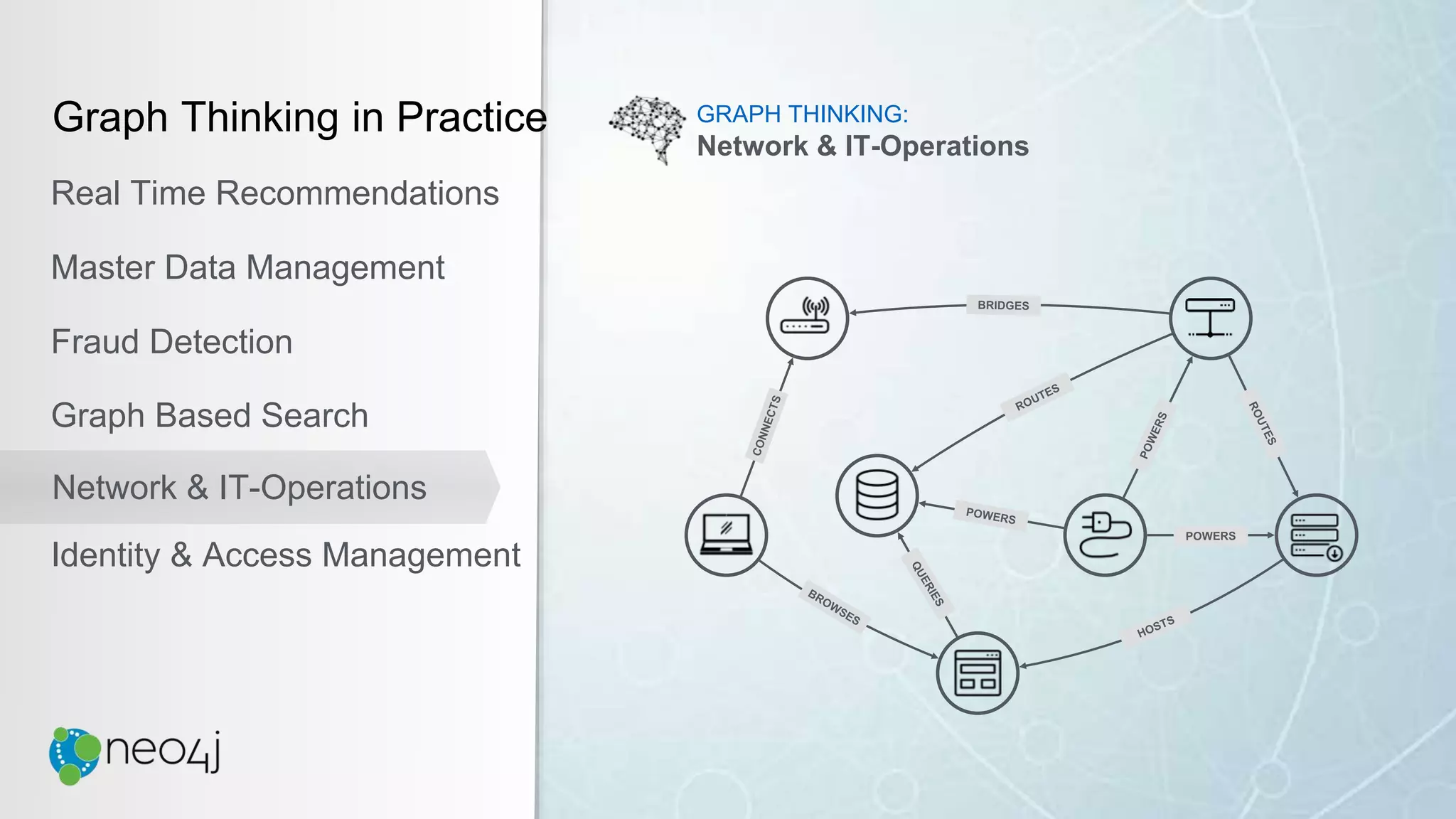 Graph Thinking in Practice

Real Time Recommendations

Master Data Management

Fraud Detection

Graph Based Search

Network & IT-Operations

Identity & Access Management

neo4j

GRAPH THINKING:
Network & IT-Operations

BRIDGES

CONNECTS

ROUTES

POWERS

ROUTES

POWERS

POWERS

QUERIES

BROWSES

HOSTS